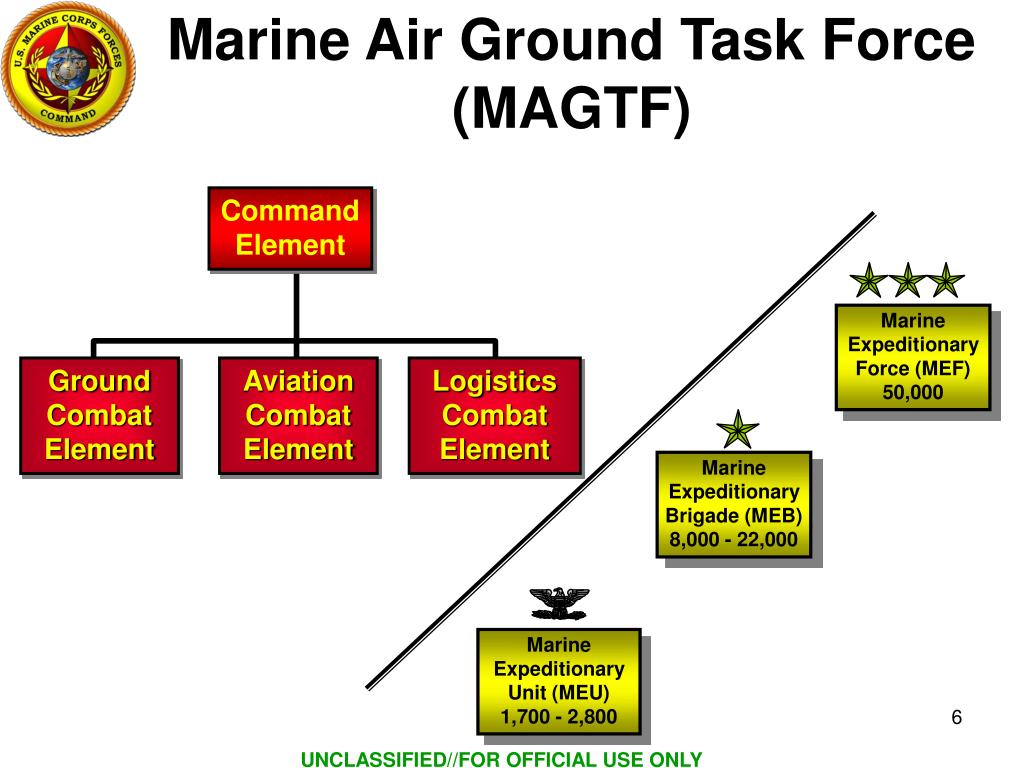 U.S. MARINE CORPS FORCES COMMAND

Marine Air Ground Task Force (MAGTF)

Command Element

Ground Combat Element

Aviation Combat Element

Logistics Combat Element

Marine Expeditionary Force (MEF) 50,000

Marine Expeditionary Brigade (MEB) 8,000 - 22,000

Marine Expeditionary Unit (MEU) 1,700 - 2,800

6

UNCLASSIFIED//FOR OFFICIAL USE ONLY